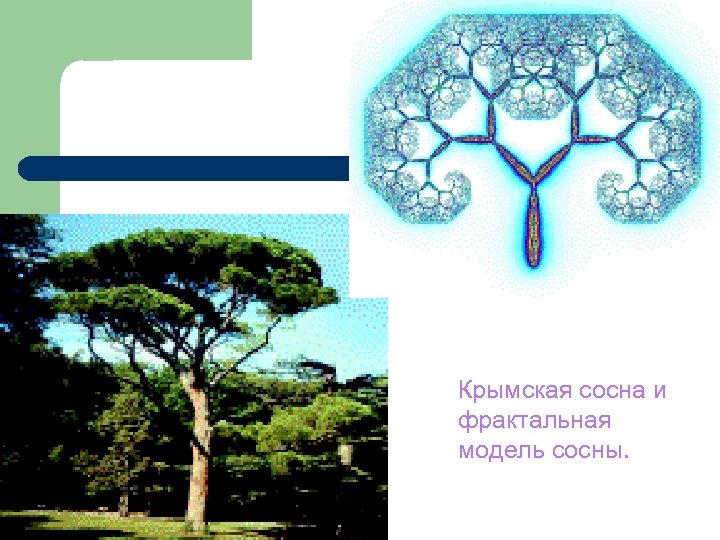 Крымская сосна и фрактальная модель сосны.